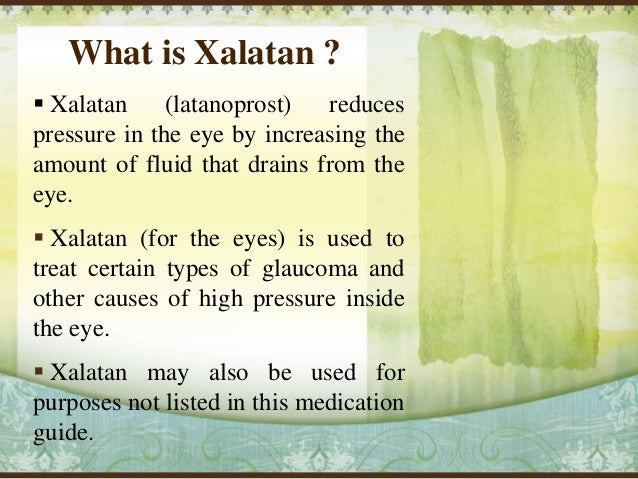 What is Xalatan ?

▪ Xalatan (latanoprost) reduces pressure in the eye by increasing the amount of fluid that drains from the eye.

▪ Xalatan (for the eyes) is used to treat certain types of glaucoma and other causes of high pressure inside the eye.

▪ Xalatan may also be used for purposes not listed in this medication guide.